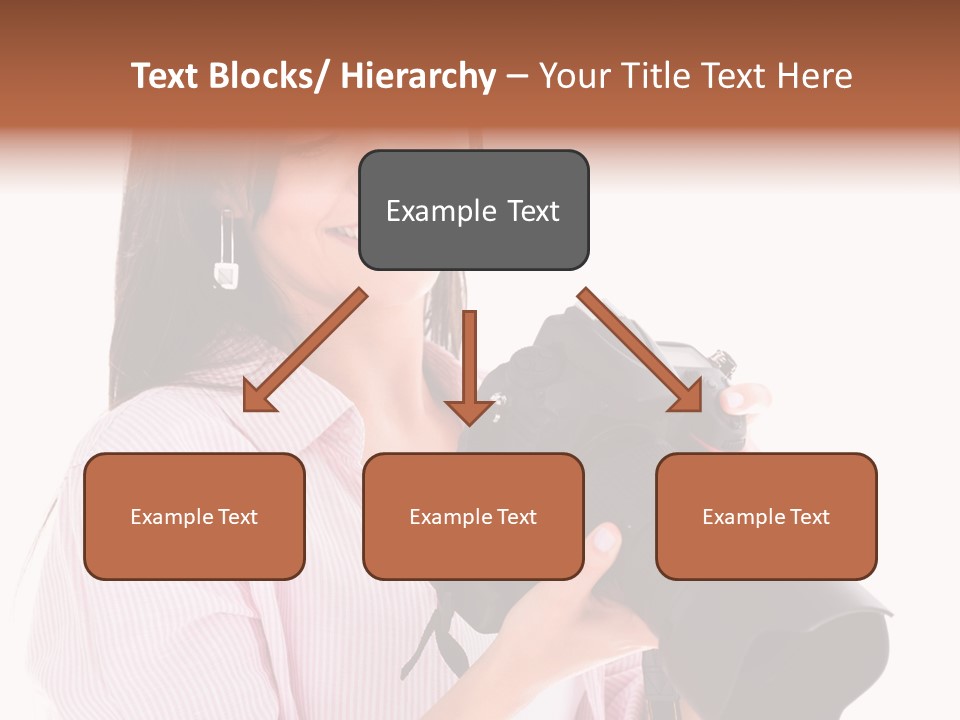 Text Blocks/ Hierarchy – Your Title Text Here

Example Text

Example Text

Example Text

Example Text